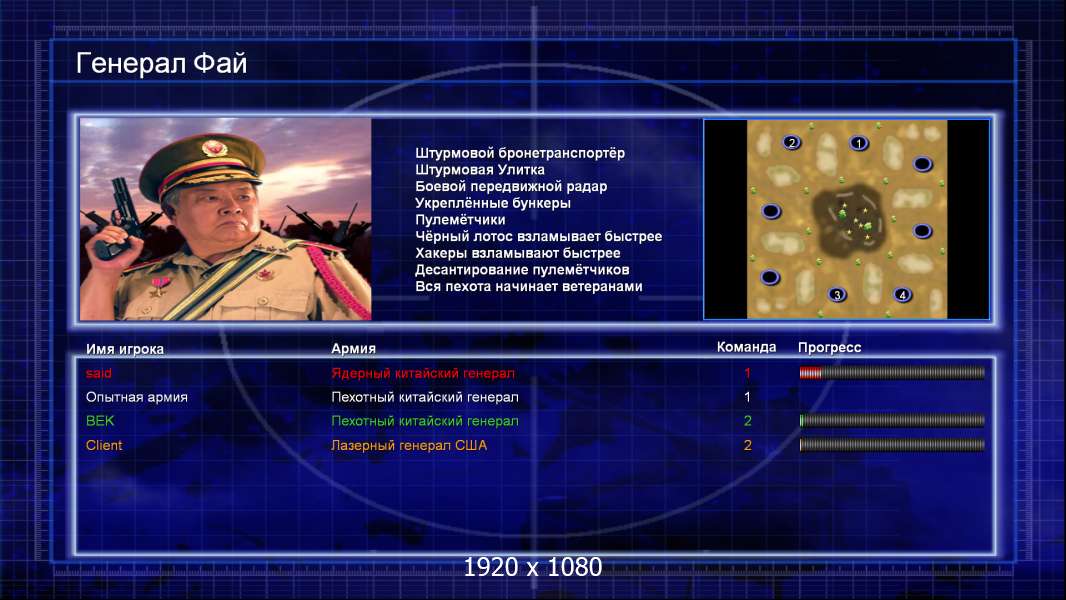 Генерал Фай

Штурмовой бронетранспортёр
Штурмовая Улитка
Боевой передвижной радар
Укреплённые бункеры
Пулемётчики
Чёрный лотос взламывает быстрее
Хакеры взламывают быстрее
Десантирование пулемётчиков
Вся пехота начинает ветеранами

2
1
3
4

| Имя игрока | Армия | Команда | Прогресс |
|---|---|---|---|
| said | Ядерный китайский генерал | 1 | |
| Опытная армия | Пехотный китайский генерал | 1 | |
| BEK | Пехотный китайский генерал | 2 | |
| Client | Лазерный генерал США | 2 | |

1920 x 1080